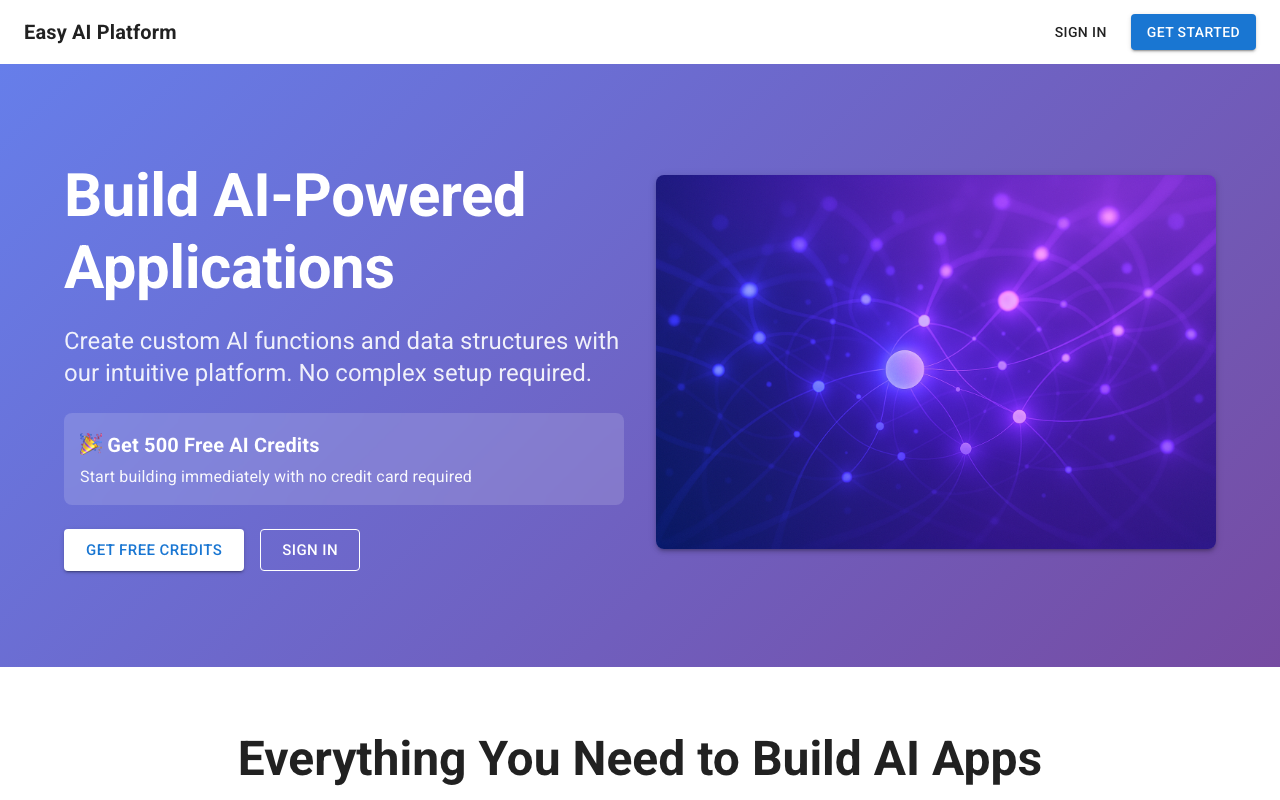 Easy AI Platform

SIGN IN GET STARTED

Build AI-Powered Applications

Create custom AI functions and data structures with our intuitive platform. No complex setup required.

🎉 Get 500 Free AI Credits

Start building immediately with no credit card required

GET FREE CREDITS SIGN IN

Everything You Need to Build AI Apps